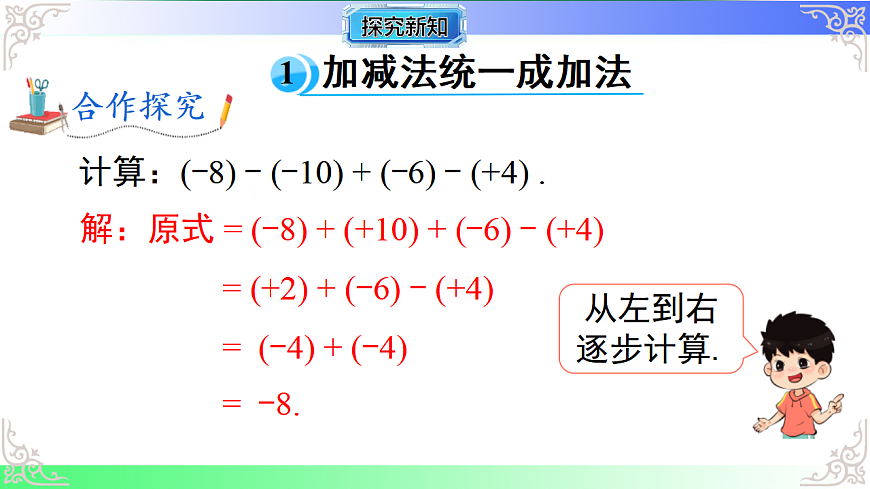 探究新知

1 加减法统一成加法

合作探究

计算：$(-8)-(-10)+(-6)-(+4)$ .

解：原式 $=(-8)+(+10)+(-6)-(+4)$

$=(+2)+(-6)-(+4)$

$=(-4)+(-4)$

$=-8.$

从左到右逐步计算.